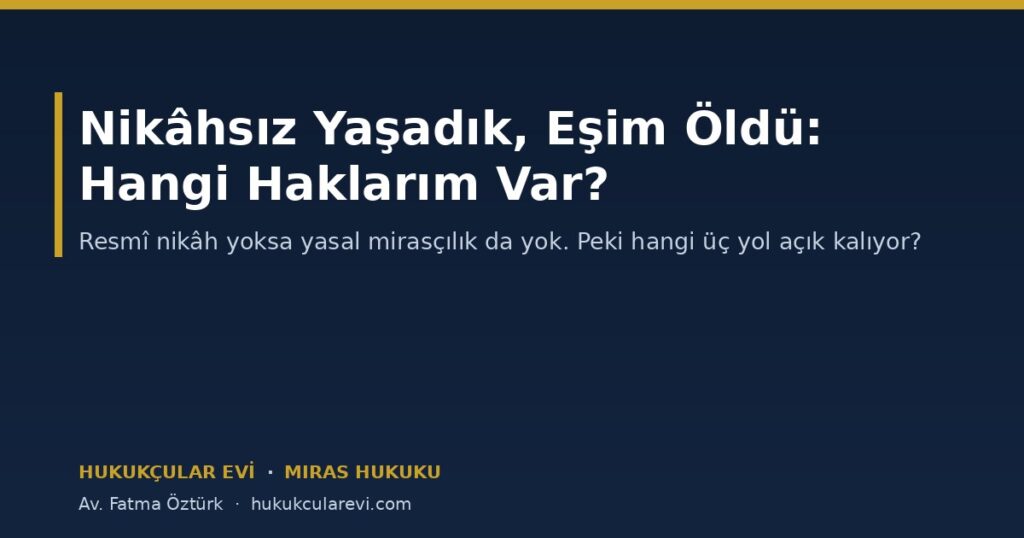 Nikâhsız Yaşadık, Eşim Öldü: Hangi Haklarım Var?

Resmî nikâh yoksa yasal mirasçılık da yok. Peki hangi üç yol açık kalıyor?

HUKUKÇULAR EVİ · MIRAS HUKUKU

Av. Fatma Öztürk · hukukcularevi.com